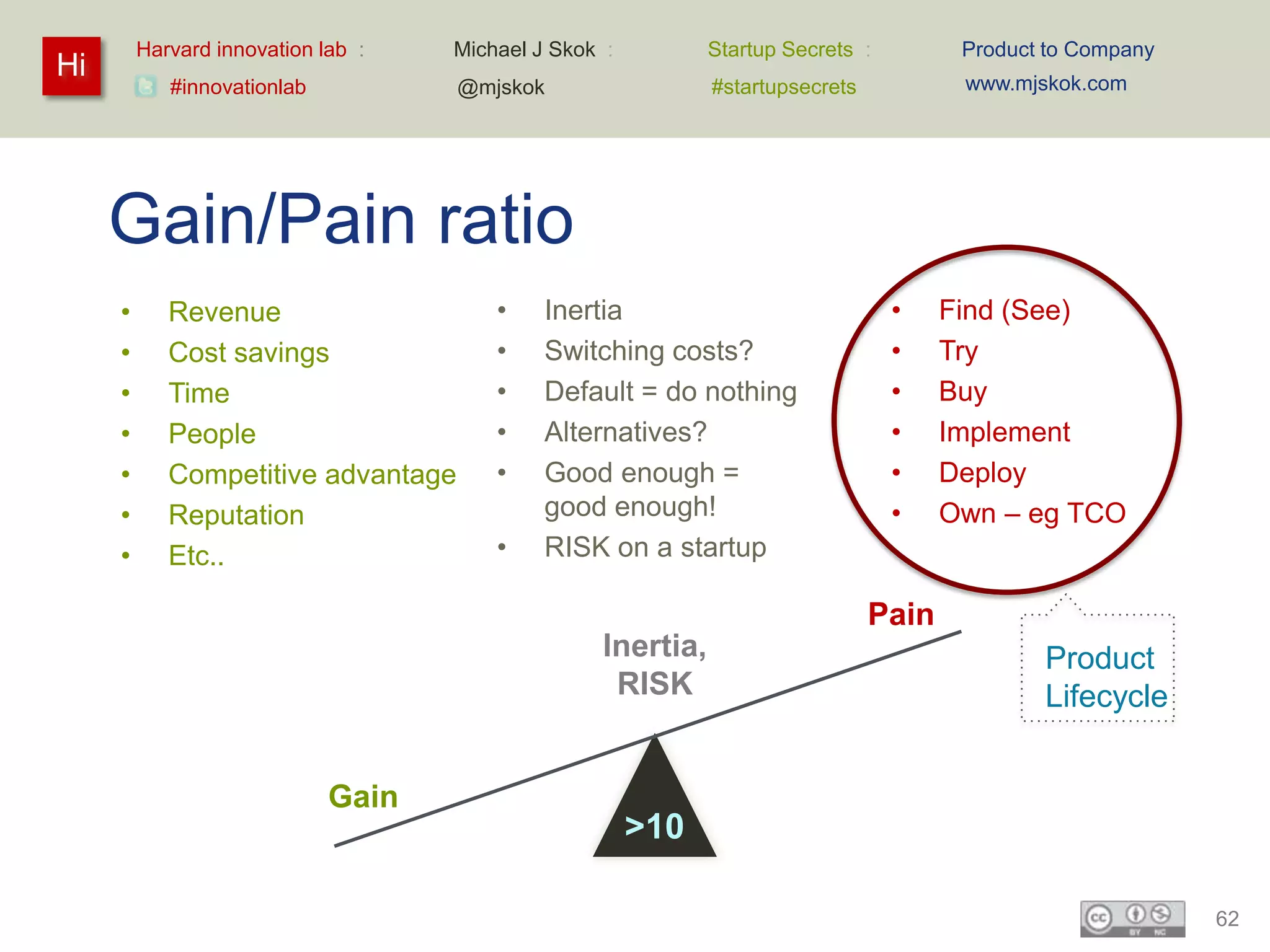 Hi

Harvard innovation lab :
#innovationlab

Michael J Skok :
@mjskok

Startup Secrets :
#startupsecrets

Product to Company
www.mjskok.com

Gain/Pain ratio

• Revenue
• Cost savings
• Time
• People
• Competitive advantage
• Reputation
• Etc..

• Inertia
• Switching costs?
• Default = do nothing
• Alternatives?
• Good enough = good enough!
• RISK on a startup

• Find (See)
• Try
• Buy
• Implement
• Deploy
• Own – eg TCO

Pain

Inertia, RISK

Product Lifecycle

Gain

>10

cc BY NC

62